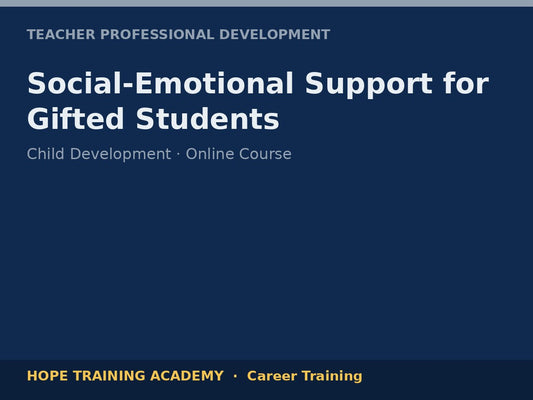 TEACHER PROFESSIONAL DEVELOPMENT

Social-Emotional Support for Gifted Students

Child Development · Online Course

HOPE TRAINING ACADEMY · Career Training